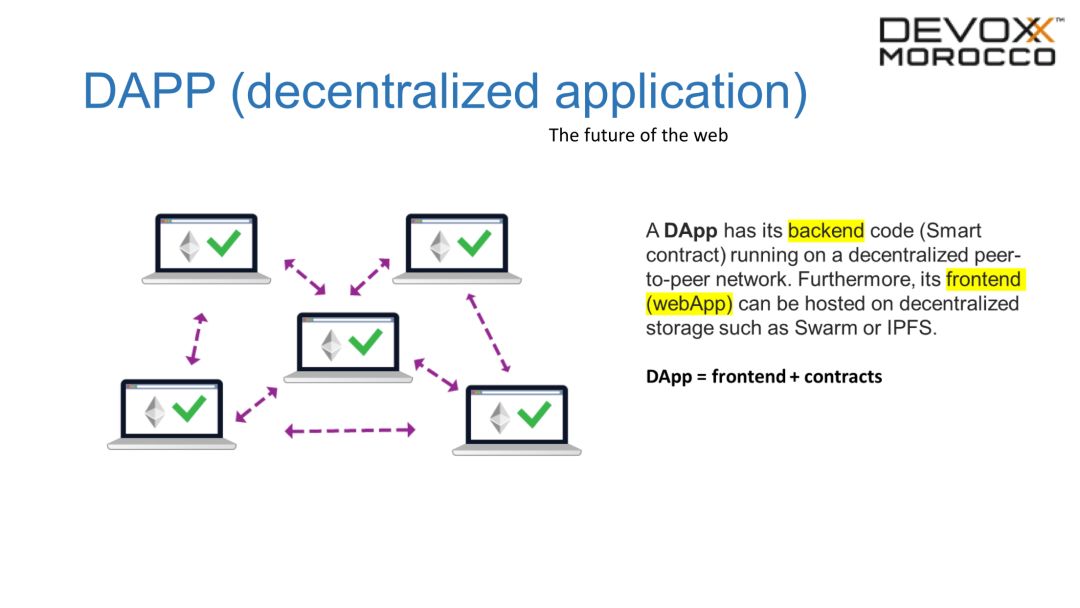 DEVOXX™ MOROCCO

DAPP (decentralized application)

The future of the web

A DApp has its backend code (Smart contract) running on a decentralized peer-to-peer network. Furthermore, its frontend (webApp) can be hosted on decentralized storage such as Swarm or IPFS.

DApp = frontend + contracts